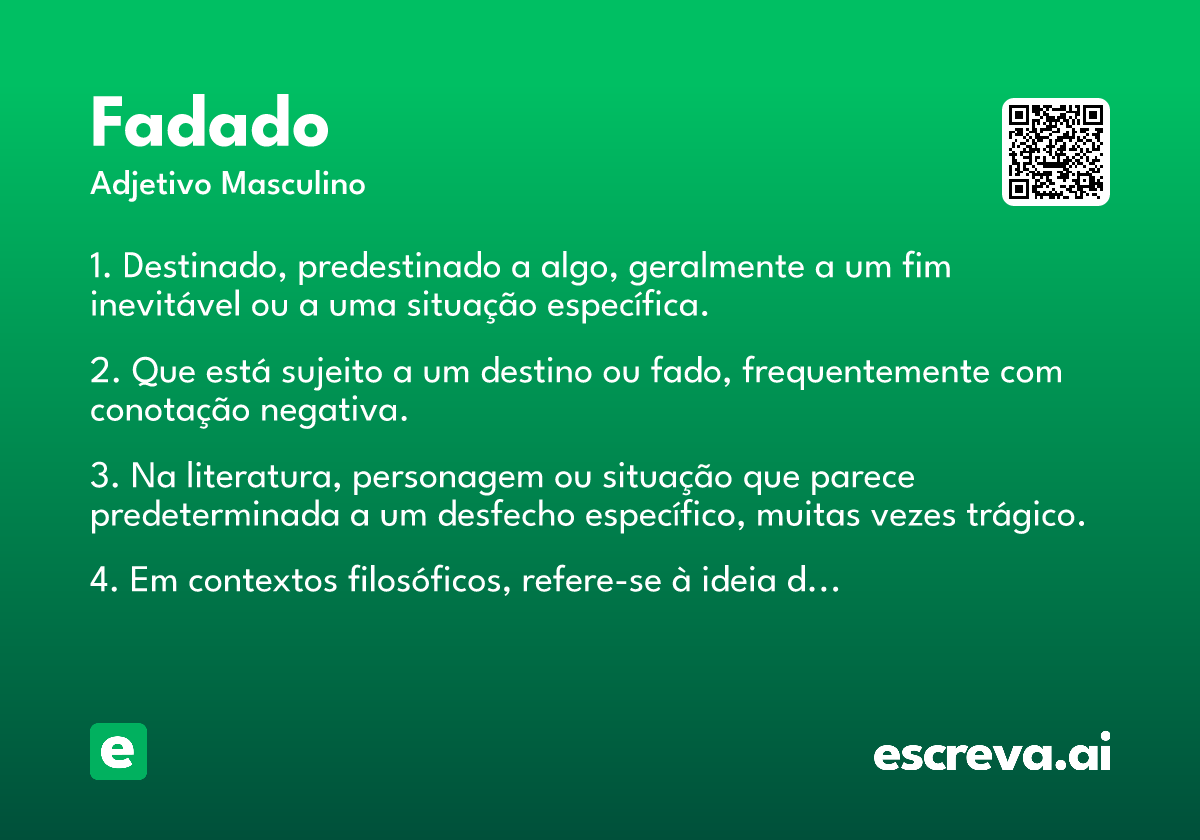 Fadado
Adjetivo Masculino

1. Destinado, predestinado a algo, geralmente a um fim inevitável ou a uma situação específica.

2. Que está sujeito a um destino ou fado, frequentemente com conotação negativa.

3. Na literatura, personagem ou situação que parece predeterminada a um desfecho específico, muitas vezes trágico.

4. Em contextos filosóficos, refere-se à ideia d...

e

escreva.ai